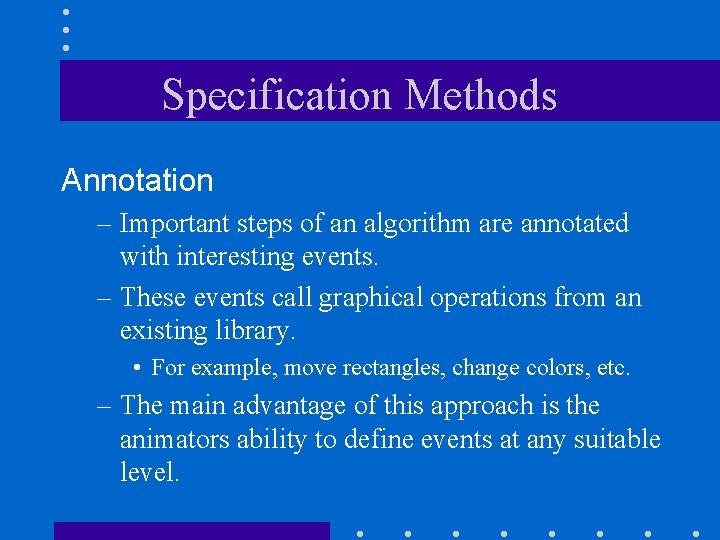 Specification Methods

Annotation

– Important steps of an algorithm are annotated with interesting events.

– These events call graphical operations from an existing library.

• For example, move rectangles, change colors, etc.

– The main advantage of this approach is the animators ability to define events at any suitable level.